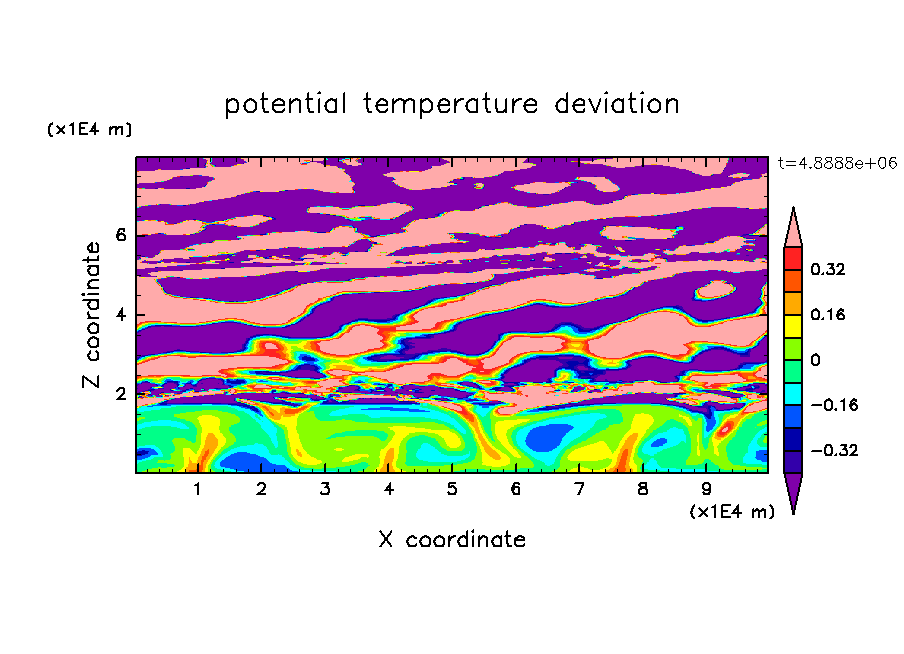 potential temperature deviation

(x1E4 m)

t=4.8888e+06

Z coordinate

6

4

2

0.32

0.16

0

−0.16

−0.32

1 2 3 4 5 6 7 8 9

(x1E4 m)

X coordinate